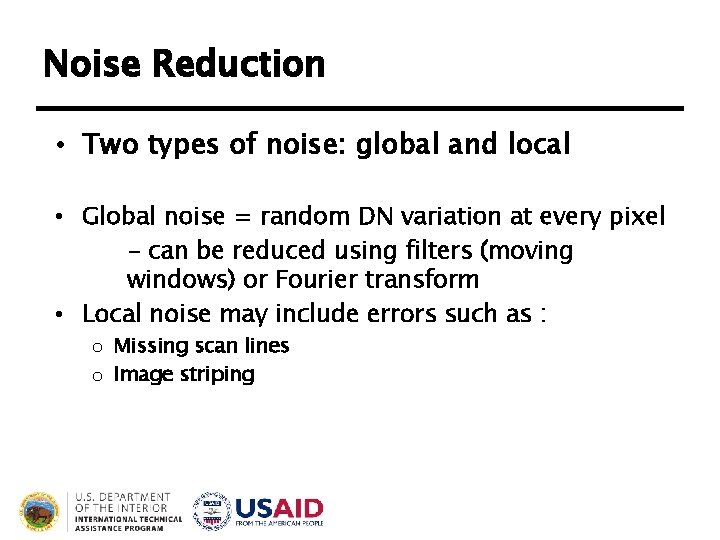 Noise Reduction

• Two types of noise: global and local

• Global noise = random DN variation at every pixel

– can be reduced using filters (moving windows) or Fourier transform

• Local noise may include errors such as :

○ Missing scan lines
○ Image striping

U.S. DEPARTMENT OF THE INTERIOR
INTERNATIONAL TECHNICAL ASSISTANCE PROGRAM

USAID
FROM THE AMERICAN PEOPLE